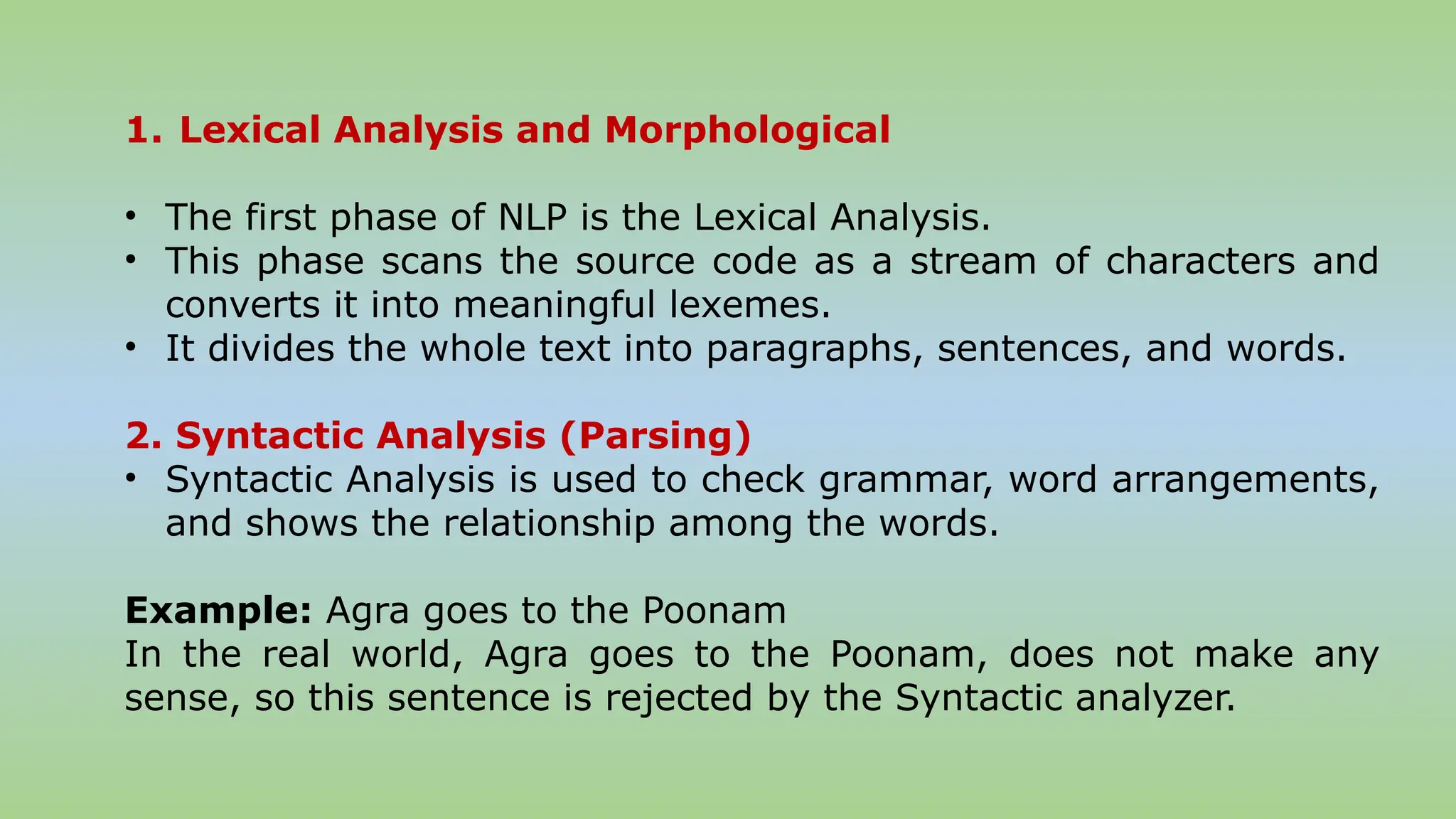 1. Lexical Analysis and Morphological

• The first phase of NLP is the Lexical Analysis.
• This phase scans the source code as a stream of characters and converts it into meaningful lexemes.
• It divides the whole text into paragraphs, sentences, and words.

2. Syntactic Analysis (Parsing)
• Syntactic Analysis is used to check grammar, word arrangements, and shows the relationship among the words.

Example: Agra goes to the Poonam
In the real world, Agra goes to the Poonam, does not make any sense, so this sentence is rejected by the Syntactic analyzer.